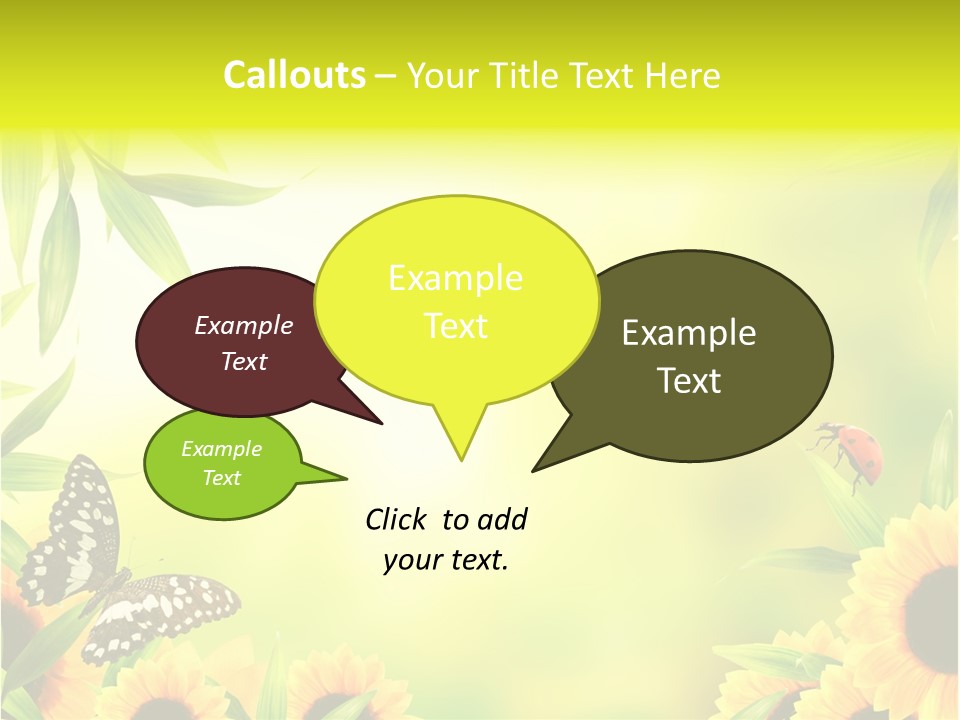 Callouts – Your Title Text Here

Example Text

Example Text

Example Text

Example Text

Click to add your text.